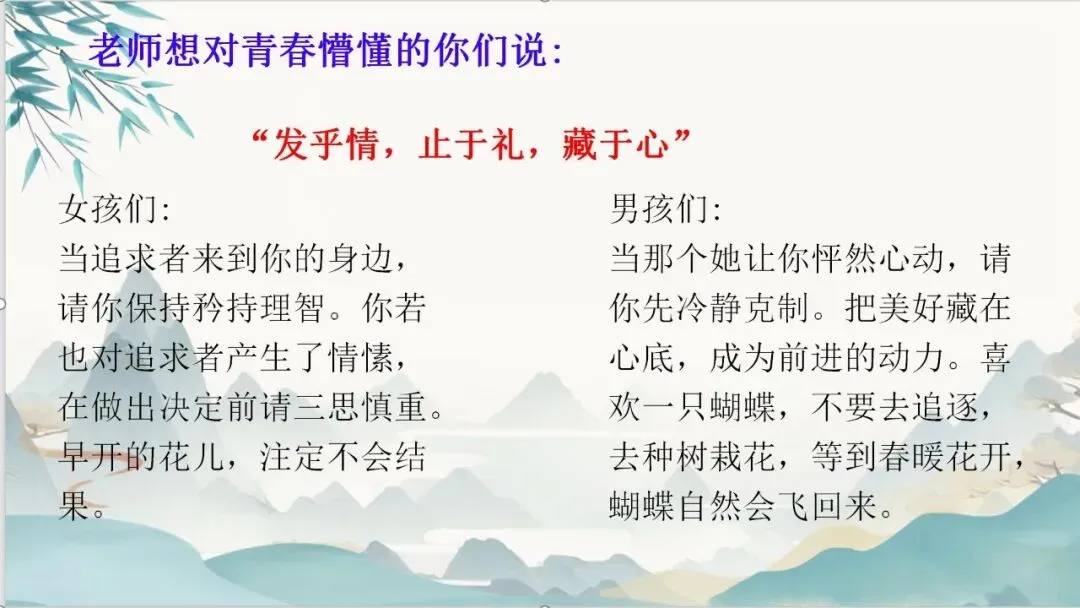 老师想对青春懵懂的你们说：

“发乎情，止于礼，藏于心”

女孩们：
当追求者来到你的身边，请你保持矜持理智。你若也对追求者产生了情愫，在做出决定前请三思慎重。早开的花儿，注定不会结果。

男孩们：
当那个她让你怦然心动，请你先冷静克制。把美好藏在心底，成为前进的动力。喜欢一只蝴蝶，不要去追逐，去种树栽花，等到春暖花开，蝴蝶自然会飞回来。